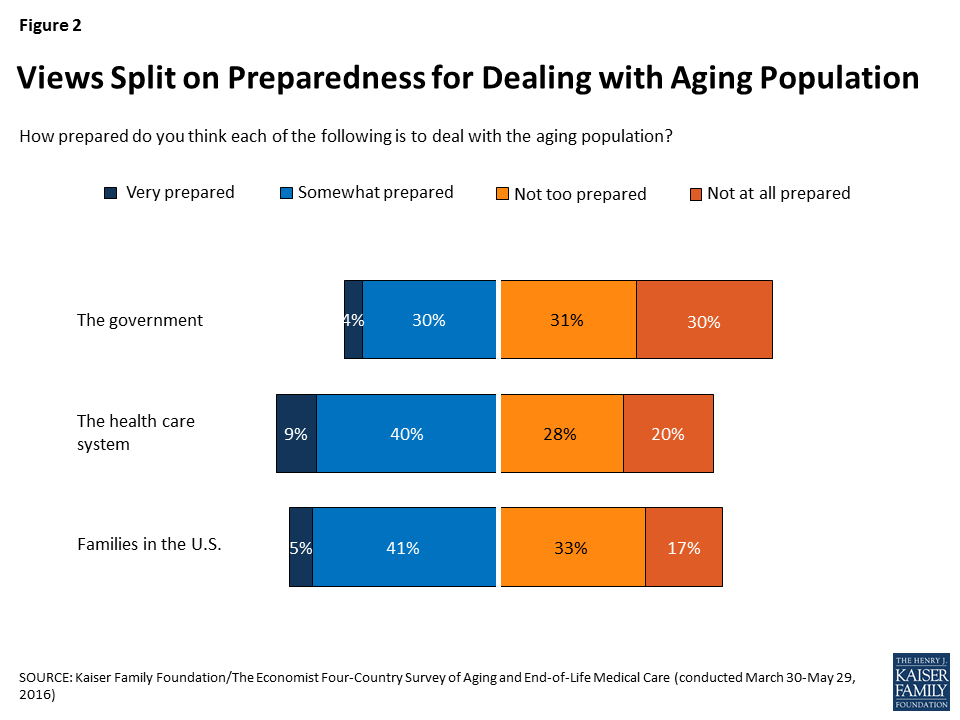 Figure 2

Views Split on Preparedness for Dealing with Aging Population

How prepared do you think each of the following is to deal with the aging population?

Very prepared Somewhat prepared Not too prepared Not at all prepared

The government 4% 30% 31% 30%

The health care system 9% 40% 28% 20%

Families in the U.S. 5% 41% 33% 17%

SOURCE: Kaiser Family Foundation/The Economist Four-Country Survey of Aging and End-of-Life Medical Care (conducted March 30-May 29, 2016)

THE HENRY J. KAISER FAMILY FOUNDATION